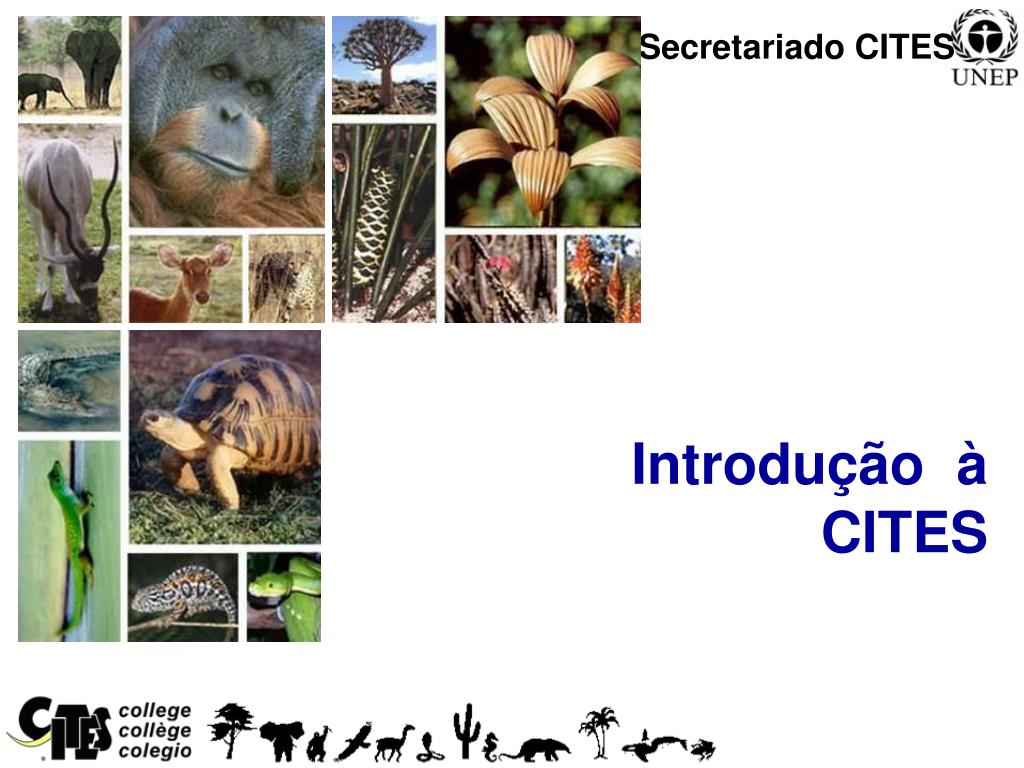 Secretariado CITES

UNEP

Introdução à CITES

CITES college collège colegio